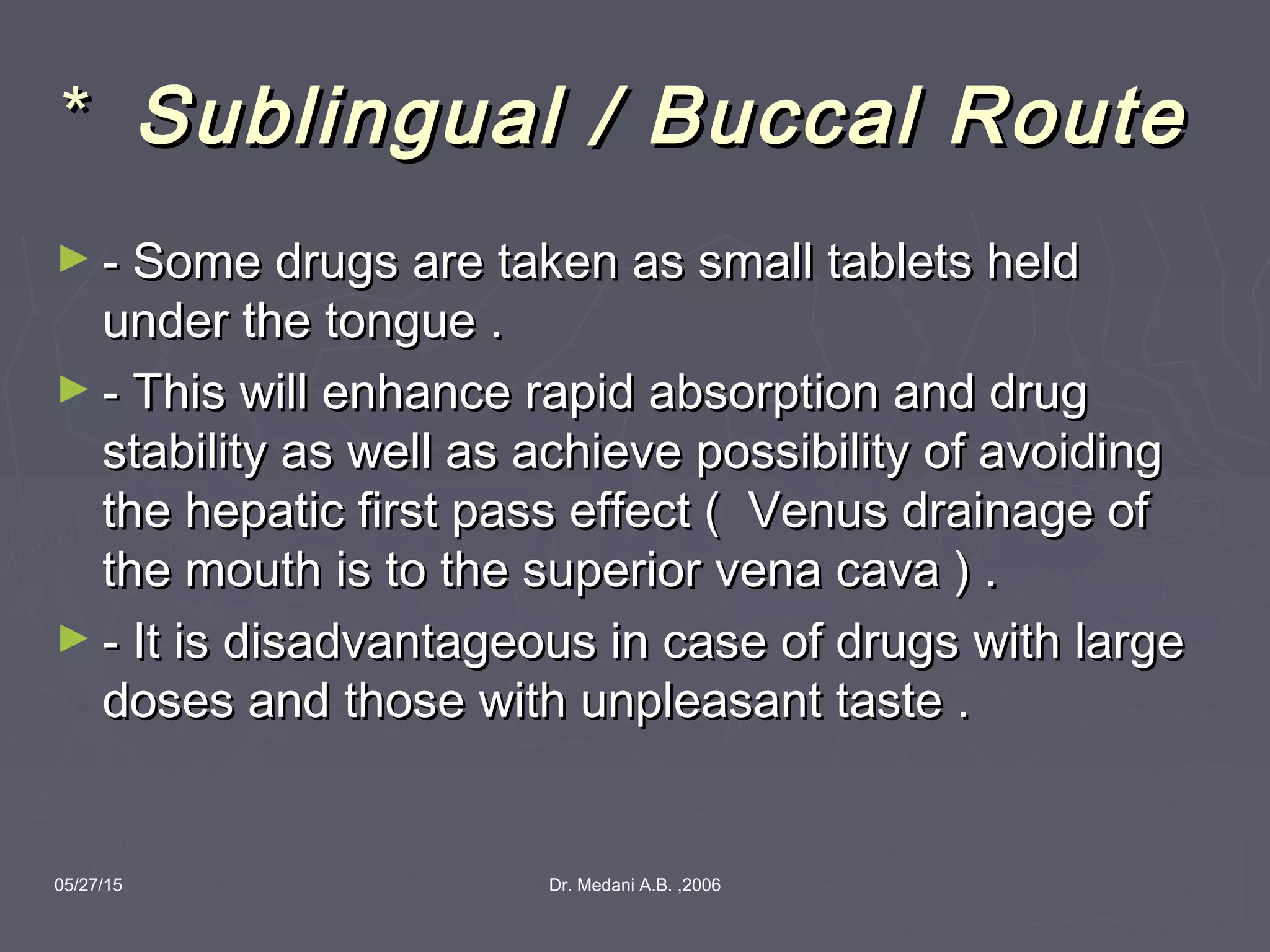 * Sublingual / Buccal Route

- Some drugs are taken as small tablets held under the tongue .

- This will enhance rapid absorption and drug stability as well as achieve possibility of avoiding the hepatic first pass effect ( Venus drainage of the mouth is to the superior vena cava ) .

- It is disadvantageous in case of drugs with large doses and those with unpleasant taste .

05/27/15

Dr. Medani A.B. ,2006